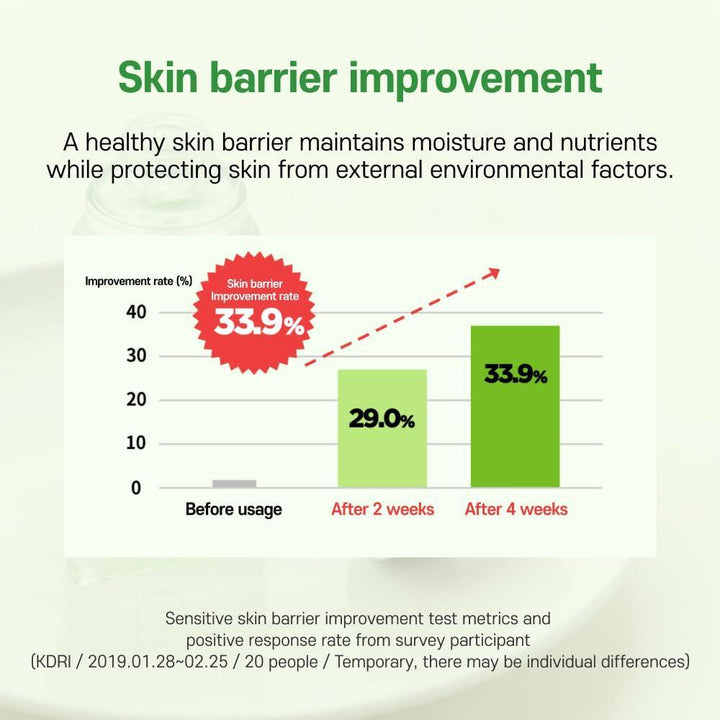 Skin barrier improvement

A healthy skin barrier maintains moisture and nutrients while protecting skin from external environmental factors.

Improvement rate (%)

Skin barrier Improvement rate 33.9%

40
30
20
10
0

29.0%
33.9%

Before usage
After 2 weeks
After 4 weeks

Sensitive skin barrier improvement test metrics and positive response rate from survey participant (KDRI / 2019.01.28~02.25 / 20 people / Temporary, there may be individual differences)